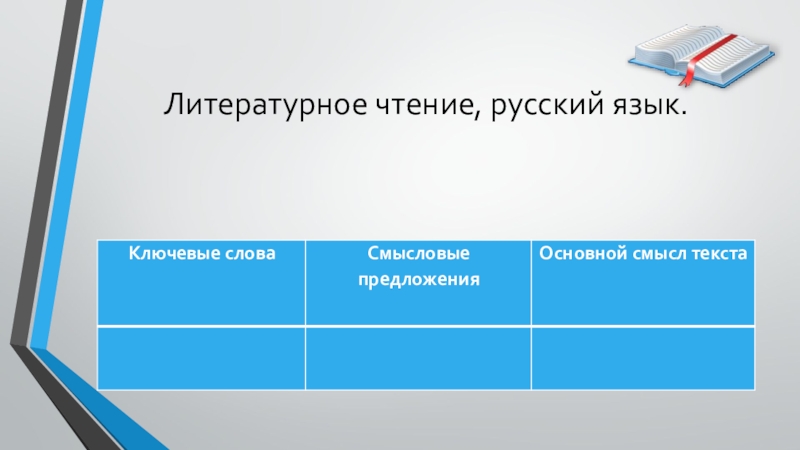 Литературное чтение, русский язык.

| Ключевые слова | Смысловые предложения | Основной смысл текста |
|---|---|---|
| | | |